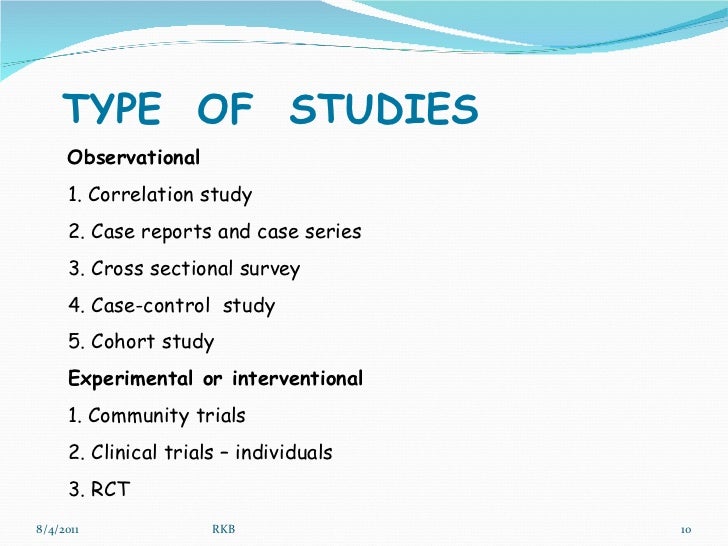 TYPE OF STUDIES

Observational

1. Correlation study

2. Case reports and case series

3. Cross sectional survey

4. Case-control study

5. Cohort study

Experimental or interventional

1. Community trials

2. Clinical trials – individuals

3. RCT

8/4/2011 RKB 10